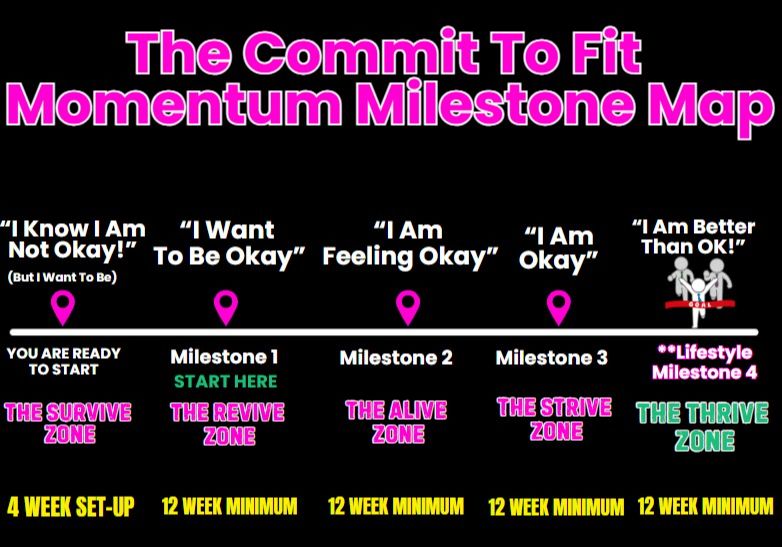 The Commit To Fit Momentum Milestone Map

"I Know I Am Not Okay!"
(But I Want To Be)

YOU ARE READY TO START

THE SURVIVE ZONE

4 WEEK SET-UP

"I Want To Be Okay"

Milestone 1
START HERE

THE REVIVE ZONE

12 WEEK MINIMUM

"I Am Feeling Okay"

Milestone 2

THE ALIVE ZONE

12 WEEK MINIMUM

"I Am Okay"

Milestone 3

THE STRIVE ZONE

12 WEEK MINIMUM

"I Am Better Than OK!"

GOAL

**Lifestyle Milestone 4

THE THRIVE ZONE

12 WEEK MINIMUM